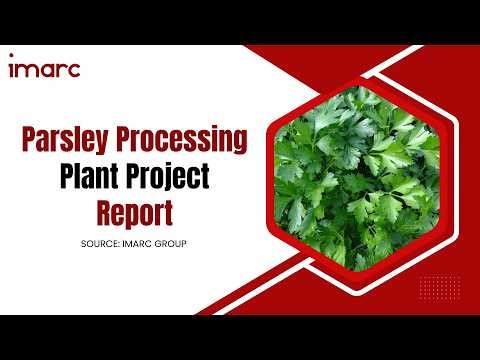 imarc

Parsley Processing Plant Project Report

SOURCE: IMARC GROUP